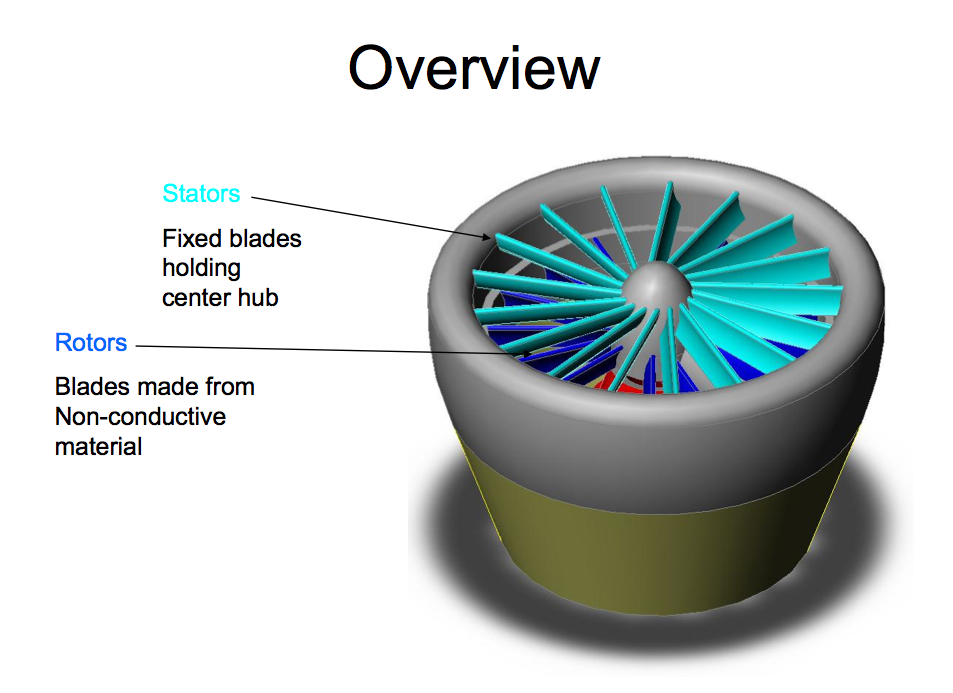 Overview

Stators

Fixed blades holding center hub

Rotors

Blades made from Non-conductive material